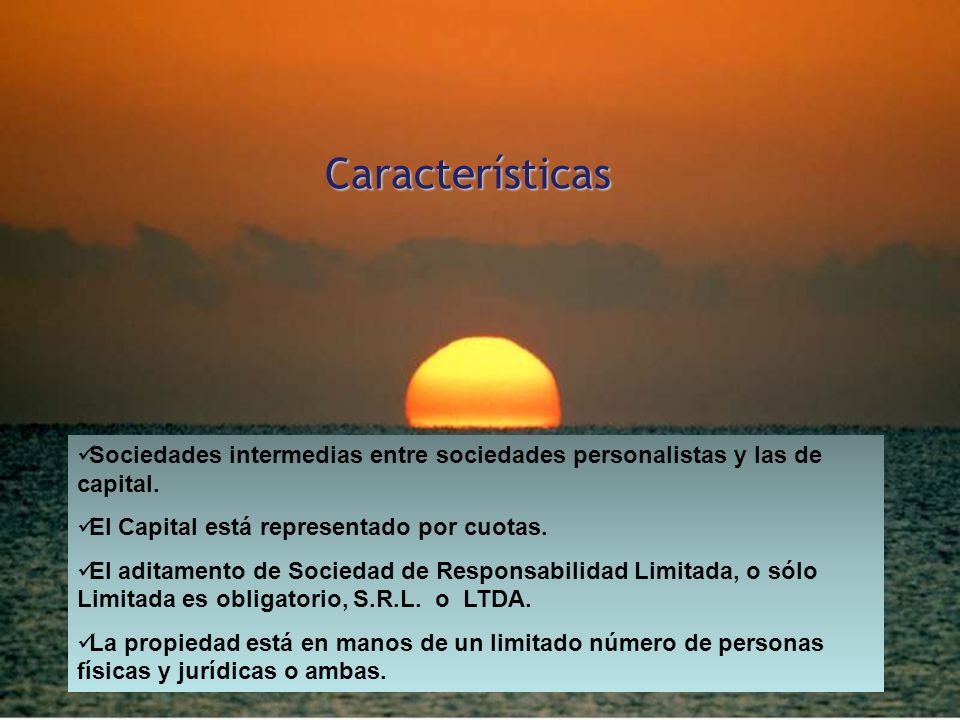 Características

✓Sociedades intermedias entre sociedades personalistas y las de capital.

✓El Capital está representado por cuotas.

✓El aditamento de Sociedad de Responsabilidad Limitada, o sólo Limitada es obligatorio, S.R.L. o LTDA.

✓La propiedad está en manos de un limitado número de personas físicas y jurídicas o ambas.